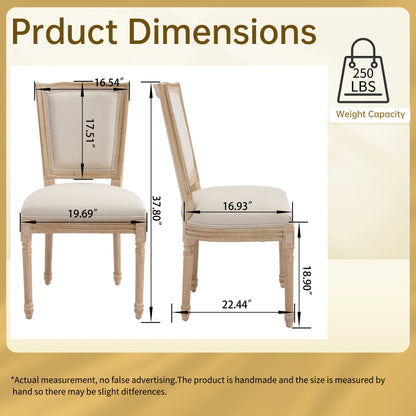 Prduct Dimensions

250 LBS

Weight Capacity

16.54″

17.51″

19.69″

37.80″

16.93″

18.90″

22.44″

*Actual measurement, no false advertising.The product is handmade and the size is measured by hand so there may be slight ditferences.